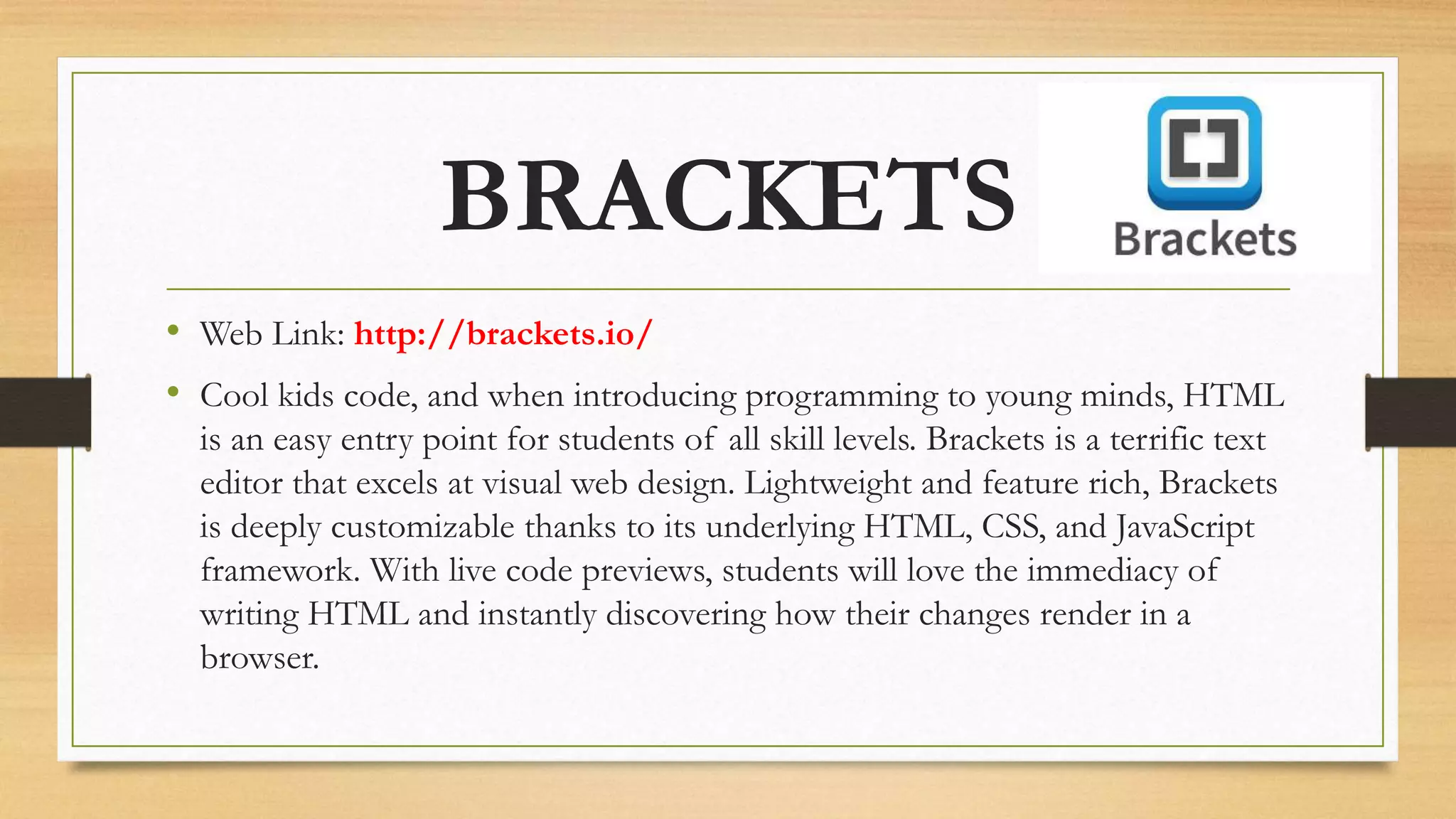 BRACKETS

Brackets

• Web Link: http://brackets.io/

• Cool kids code, and when introducing programming to young minds, HTML is an easy entry point for students of all skill levels. Brackets is a terrific text editor that excels at visual web design. Lightweight and feature rich, Brackets is deeply customizable thanks to its underlying HTML, CSS, and JavaScript framework. With live code previews, students will love the immediacy of writing HTML and instantly discovering how their changes render in a browser.